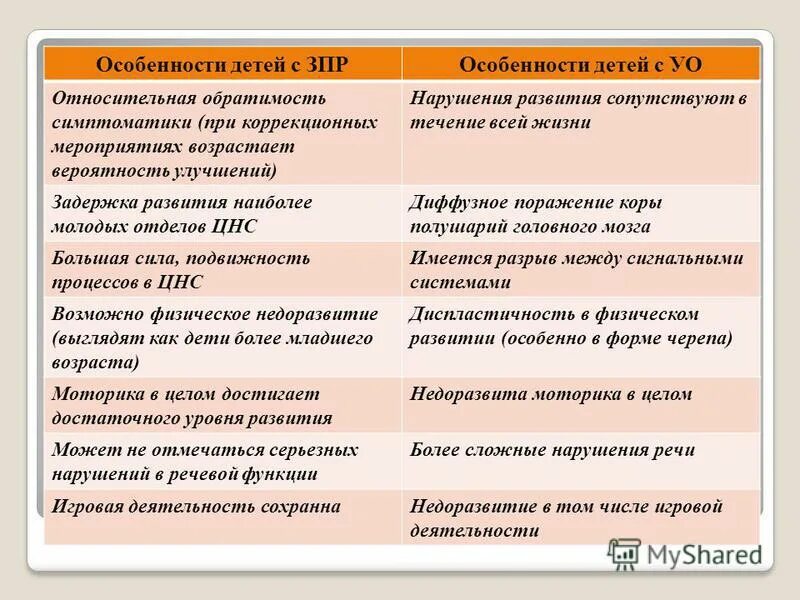 | Особенности детей с ЗПР | Особенности детей с УО |
|---|---|
| Относительная обратимость симптоматики (при коррекционных мероприятиях возрастает вероятность улучшений) | Нарушения развития сопутствуют в течение всей жизни |
| Задержка развития наиболее молодых отделов ЦНС | Диффузное поражение коры полушарий головного мозга |
| Большая сила, подвижность процессов в ЦНС | Имеется разрыв между сигнальными системами |
| Возможно физическое недоразвитие (выглядят как дети более младшего возраста) | Диспластичность в физическом развитии (особенно в форме черепа) |
| Моторика в целом достигает достаточного уровня развития | Недоразвита моторика в целом |
| Может не отмечаться серьезных нарушений в речевой функции | Более сложные нарушения речи |
| Игровая деятельность сохранна | Недоразвитие в том числе игровой деятельности |

MyShared